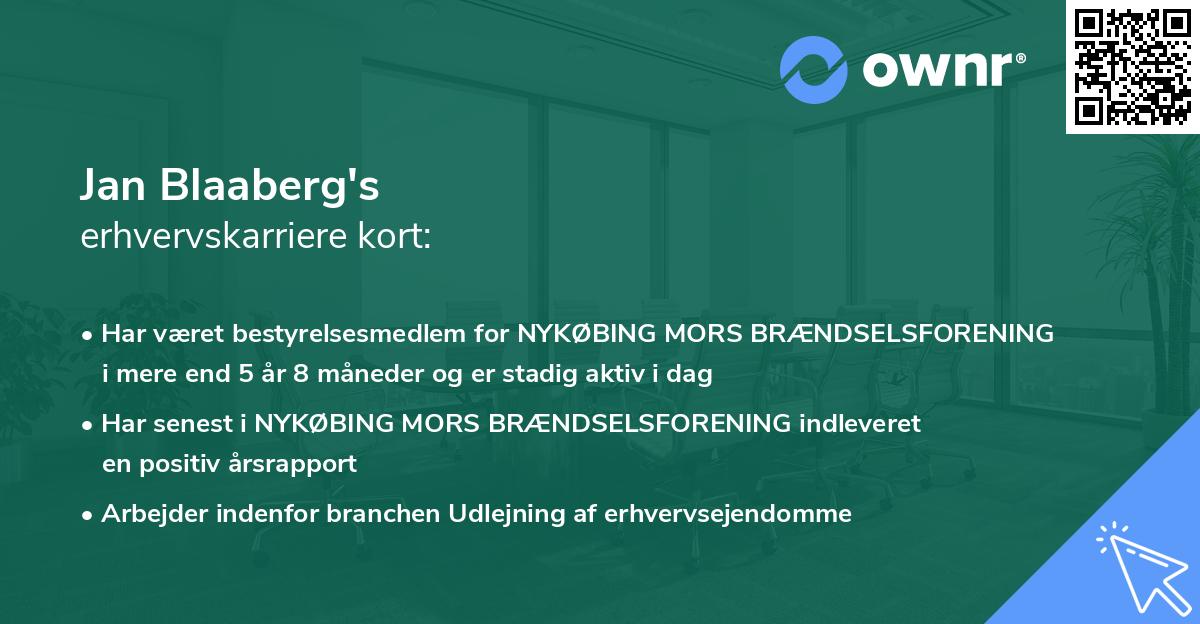 ownr®

Jan Blaaberg's
erhvervskarriere kort:

• Har været bestyrelsesmedlem for NYKØBING MORS BRÆNDSELSFORENING i mere end 5 år 8 måneder og er stadig aktiv i dag

• Har senest i NYKØBING MORS BRÆNDSELSFORENING indleveret en positiv årsrapport

• Arbejder indenfor branchen Udlejning af erhvervsejendomme